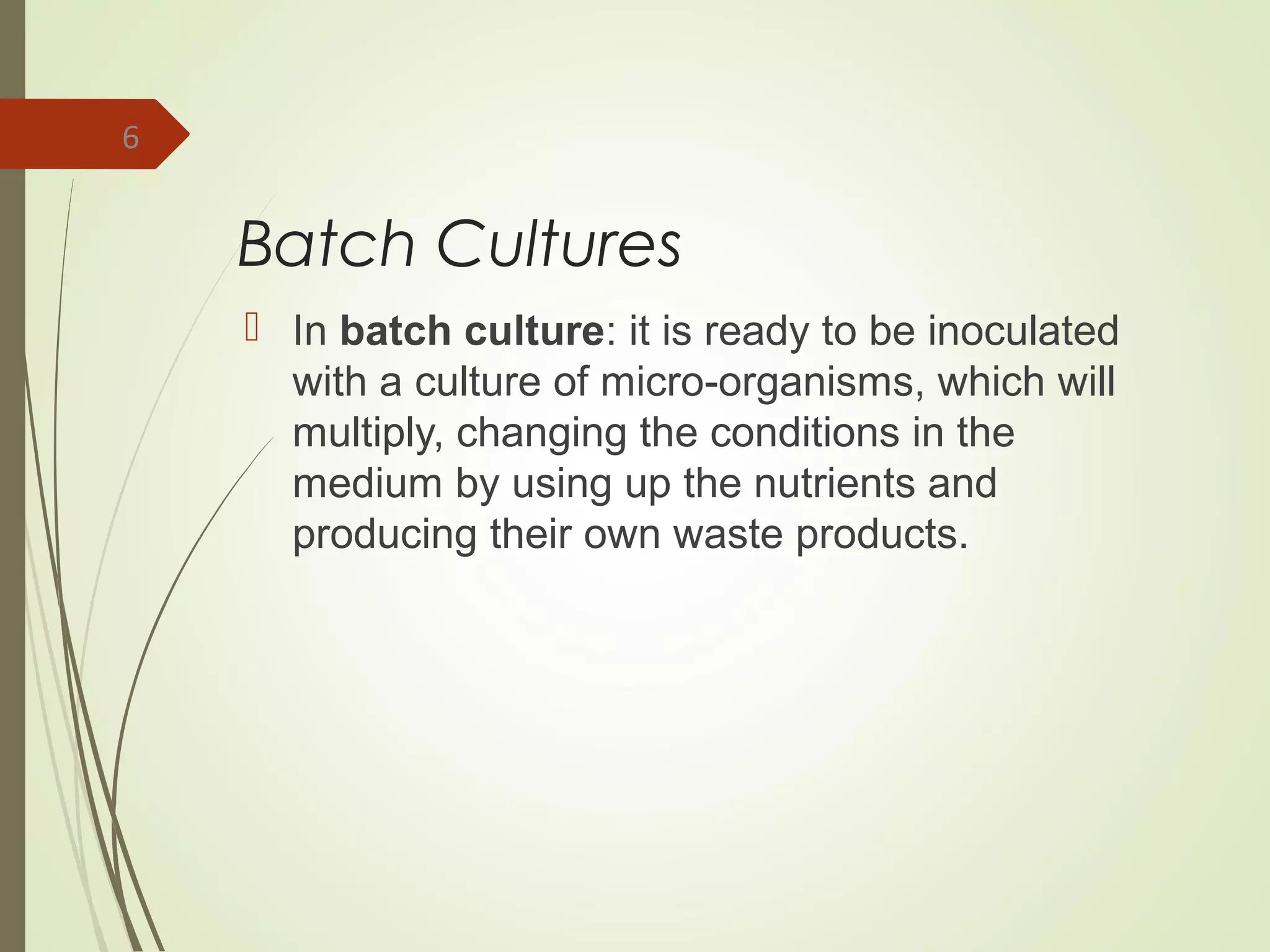 6

Batch Cultures

In batch culture: it is ready to be inoculated with a culture of micro-organisms, which will multiply, changing the conditions in the medium by using up the nutrients and producing their own waste products.